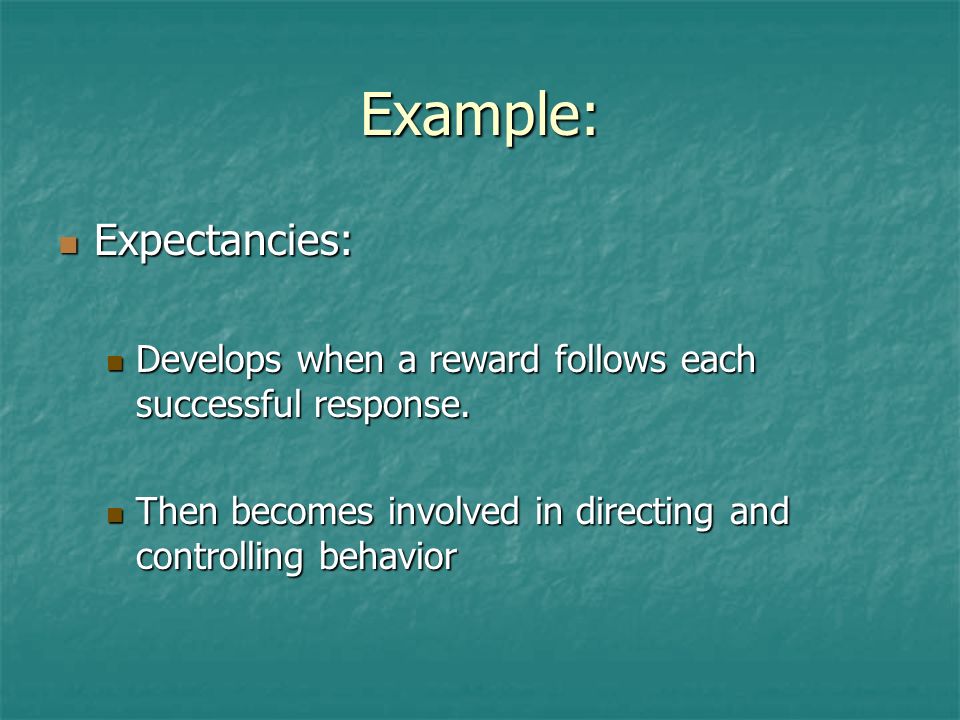 Example:

- Expectancies:
  - Develops when a reward follows each successful response.
  - Then becomes involved in directing and controlling behavior